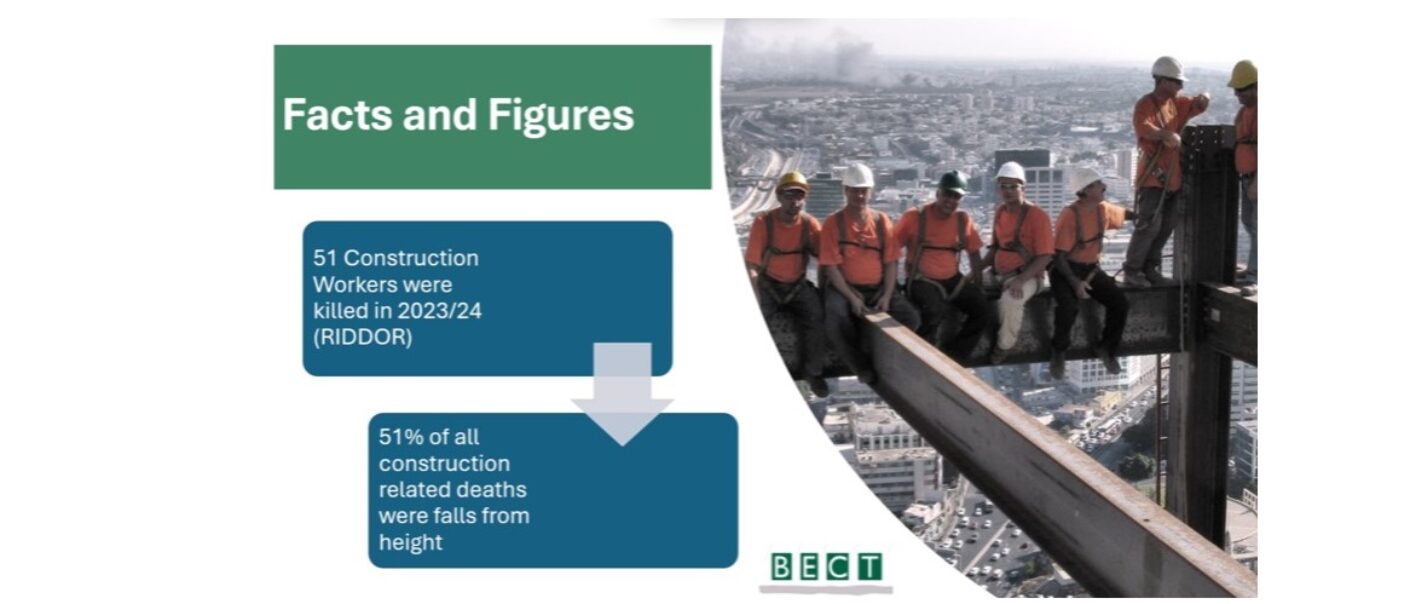 Facts and Figures

51 Construction Workers were killed in 2023/24 (RIDDOR)

51% of all construction related deaths were falls from height

BECT